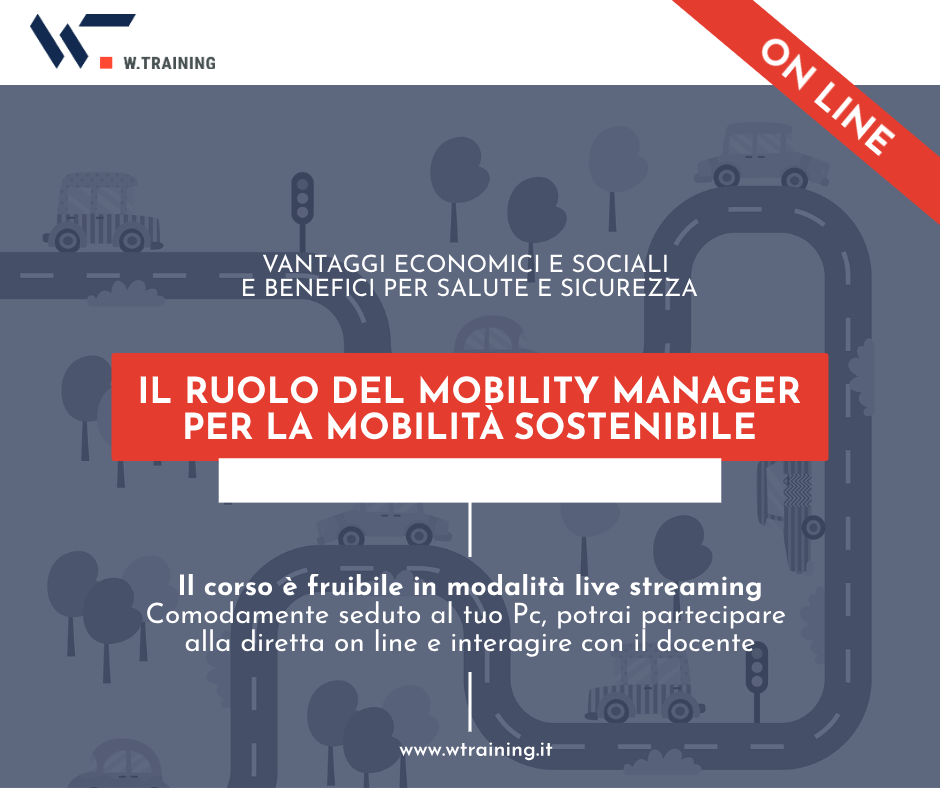 W.TRAINING

ON LINE

VANTAGGI ECONOMICI E SOCIALI E BENEFICI PER SALUTE E SICUREZZA

IL RUOLO DEL MOBILITY MANAGER PER LA MOBILITÀ SOSTENIBILE

Il corso è fruibile in modalità live streaming
Comodamente seduto al tuo Pc, potrai partecipare alla diretta on line e interagire con il docente

www.wtraining.it